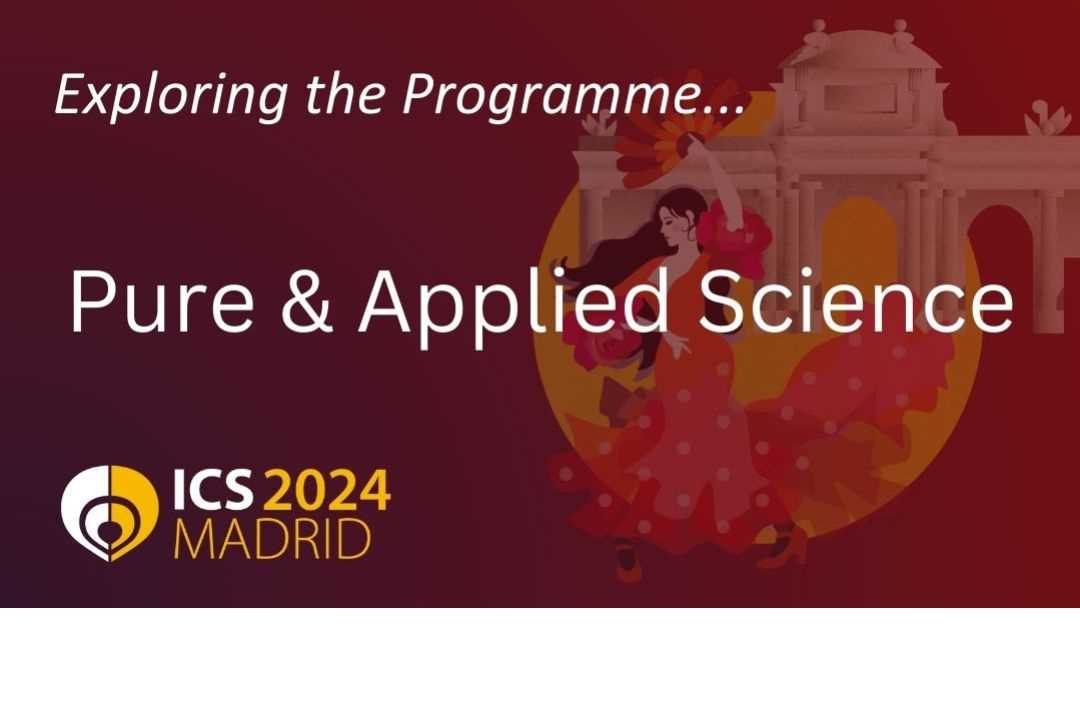 Exploring the Programme...

Pure & Applied Science

ICS 2024
MADRID